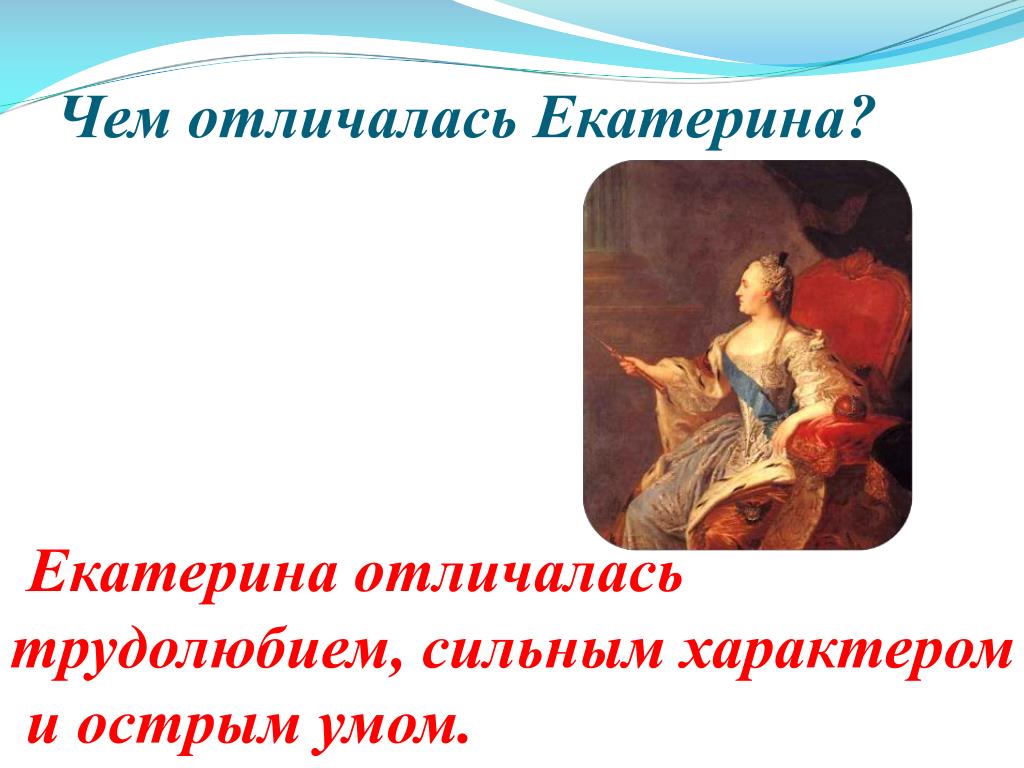 Чем отличалась Екатерина?

Екатерина отличалась трудолюбием, сильным характером и острым умом.